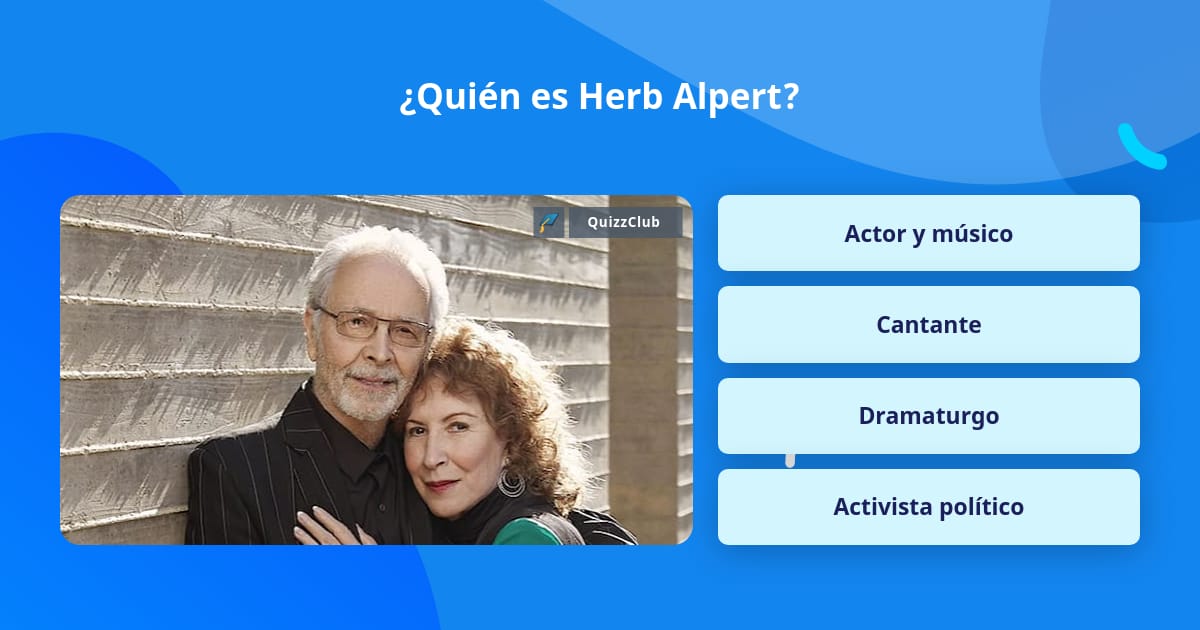 ¿Quién es Herb Alpert?

QuizzClub

Actor y músico

Cantante

Dramaturgo

Activista político